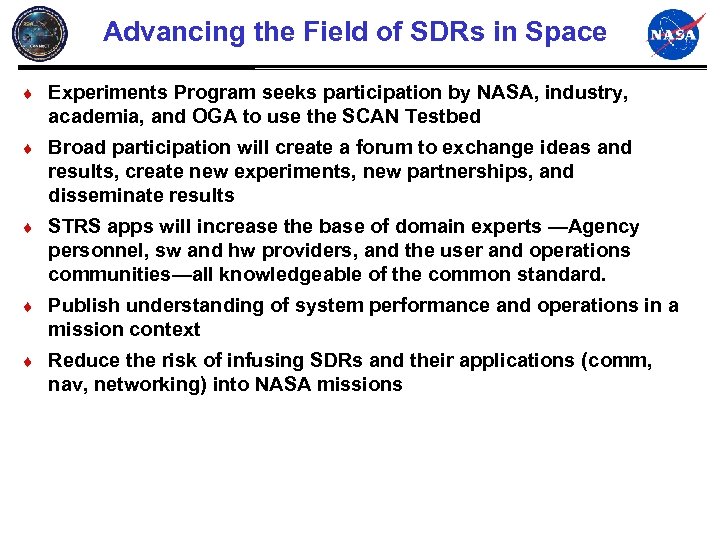 Advancing the Field of SDRs in Space

NASA

♦ Experiments Program seeks participation by NASA, industry, academia, and OGA to use the SCAN Testbed

♦ Broad participation will create a forum to exchange ideas and results, create new experiments, new partnerships, and disseminate results

♦ STRS apps will increase the base of domain experts —Agency personnel, sw and hw providers, and the user and operations communities—all knowledgeable of the common standard.

♦ Publish understanding of system performance and operations in a mission context

♦ Reduce the risk of infusing SDRs and their applications (comm, nav, networking) into NASA missions